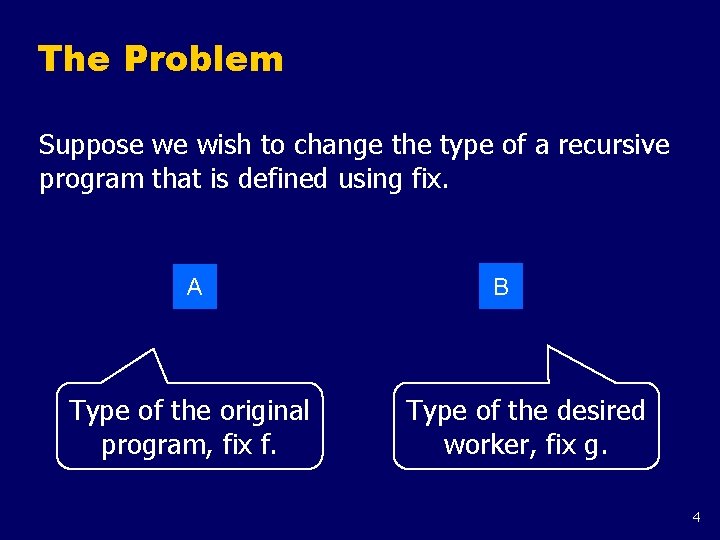 The Problem

Suppose we wish to change the type of a recursive program that is defined using fix.

A

B

Type of the original program, fix f.

Type of the desired worker, fix g.

4